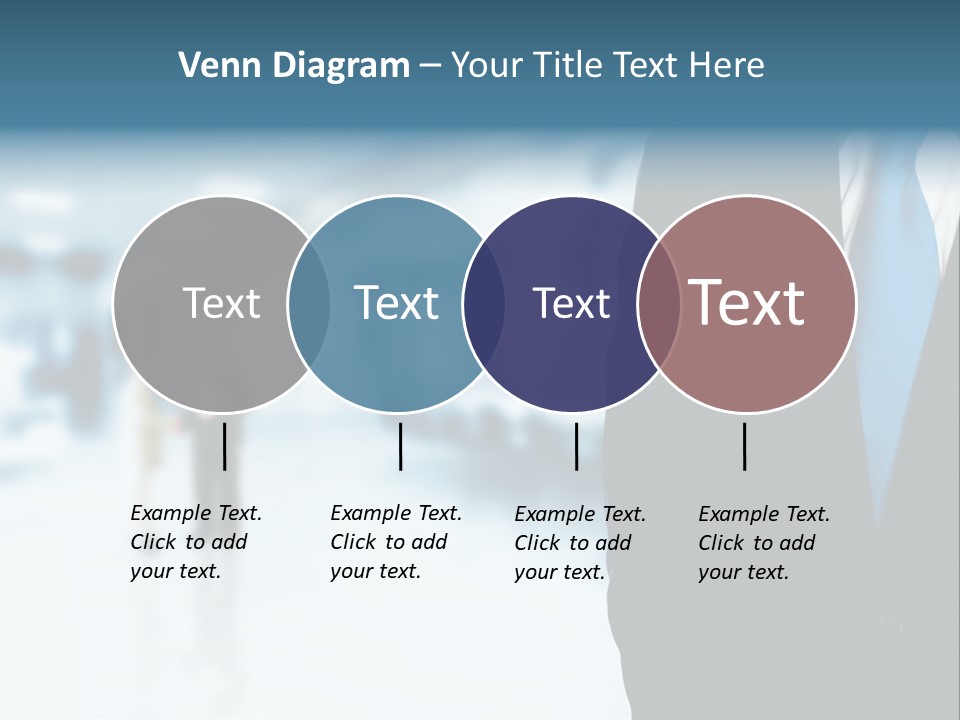 Venn Diagram – Your Title Text Here

Text

Text

Text

Text

Example Text. Click to add your text.

Example Text. Click to add your text.

Example Text. Click to add your text.

Example Text. Click to add your text.